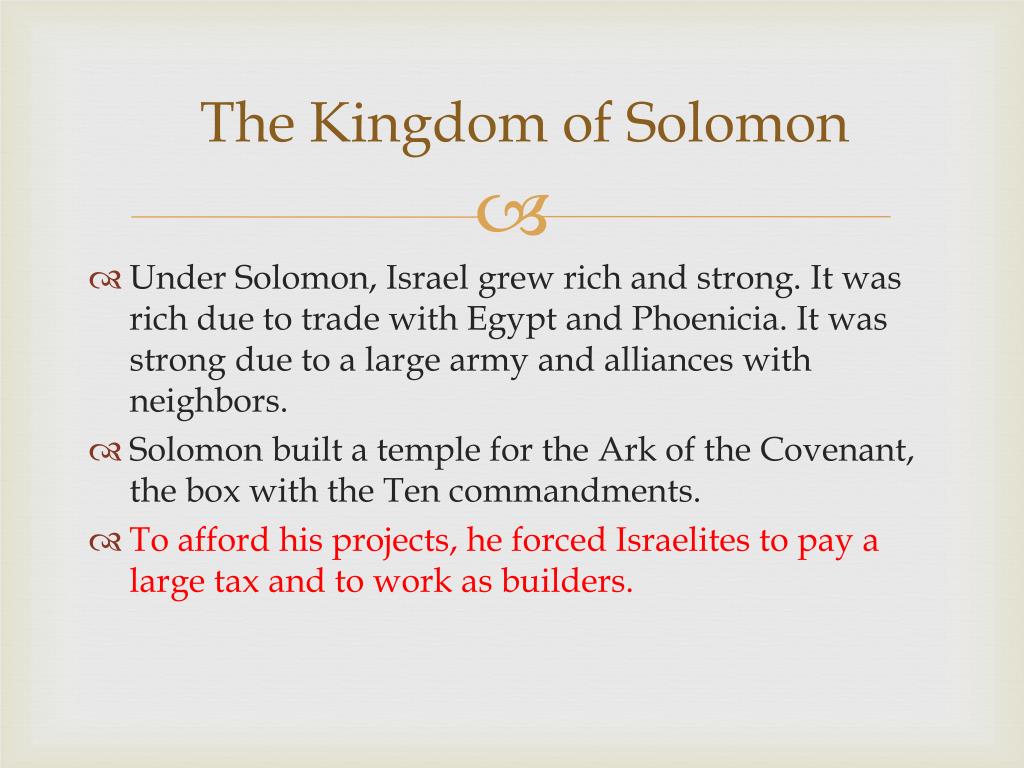 The Kingdom of Solomon

Under Solomon, Israel grew rich and strong. It was rich due to trade with Egypt and Phoenicia. It was strong due to a large army and alliances with neighbors.

Solomon built a temple for the Ark of the Covenant, the box with the Ten commandments.

To afford his projects, he forced Israelites to pay a large tax and to work as builders.